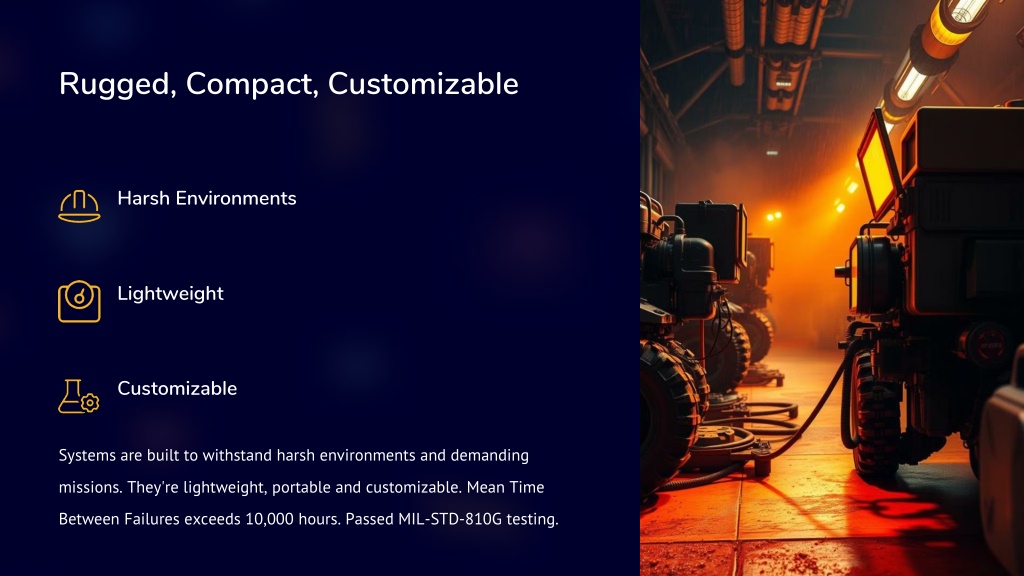 Rugged, Compact, Customizable

Harsh Environments

Lightweight

Customizable

Systems are built to withstand harsh environments and demanding missions. They're lightweight, portable and customizable. Mean Time Between Failures exceeds 10,000 hours. Passed MIL-STD-810G testing.